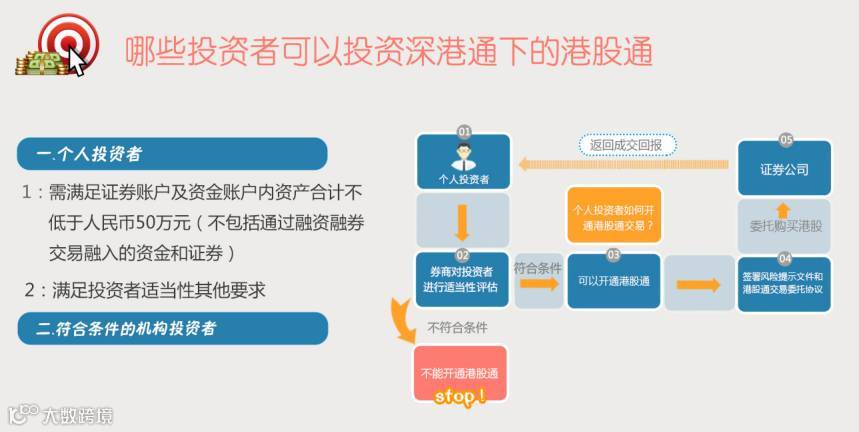 哪些投资者可以投资深港通下的港股通

一.个人投资者

1：需满足证券账户及资金账户内资产合计不低于人民币50万元（不包括通过融资融券交易融入的资金和证券）

2：满足投资者适当性其他要求

二.符合条件的机构投资者

01
个人投资者

返回成交回报

05
证券公司

个人投资者如何开通港股通交易？

委托购买港股

02
券商对投资者进行适当性评估

符合条件

03
可以开通港股通

04
签署风险提示文件和港股通交易委托协议

不符合条件

不能开通港股通

stop!

大数跨境